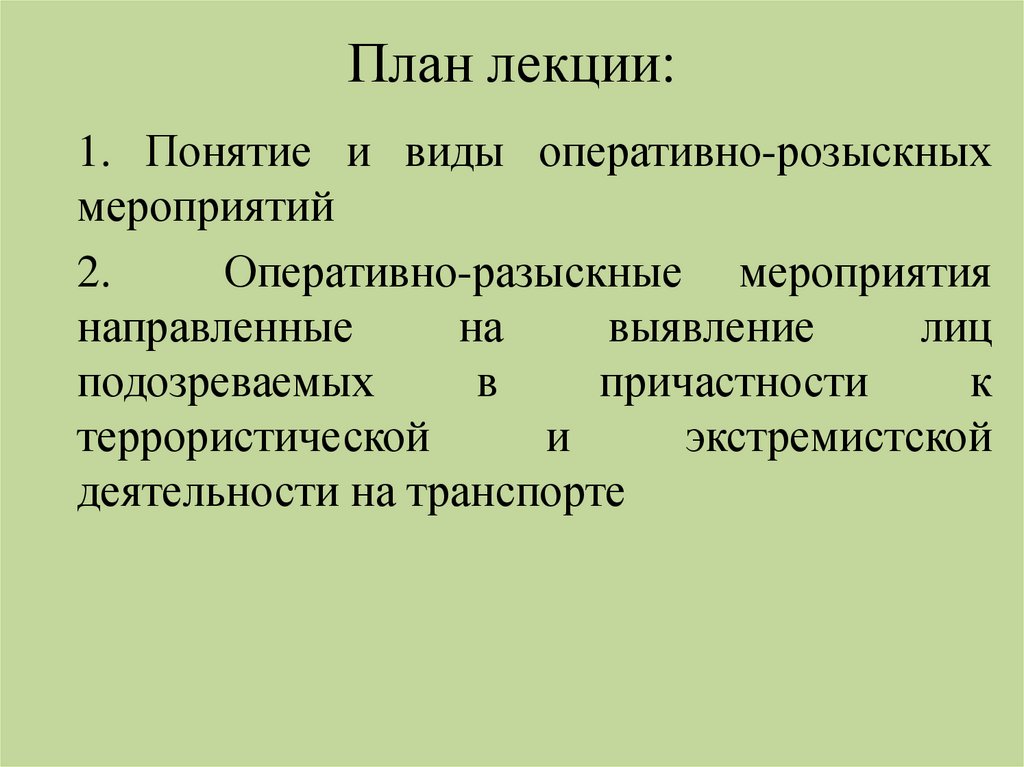 План лекции:

1. Понятие и виды оперативно-розыскных мероприятий

2. Оперативно-разыскные мероприятия направленные на выявление лиц подозреваемых в причастности к террористической и экстремистской деятельности на транспорте